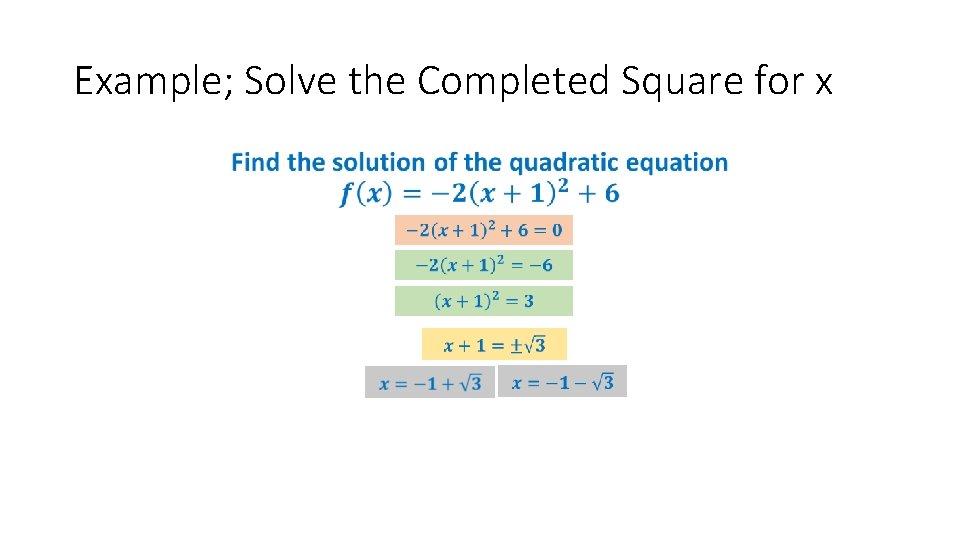 Example; Solve the Completed Square for x

Find the solution of the quadratic equation
$f(x) = -2(x+1)^2 + 6$

$-2(x+1)^2 + 6 = 0$

$-2(x+1)^2 = -6$

$(x+1)^2 = 3$

$x + 1 = \pm\sqrt{3}$

$x = -1 + \sqrt{3}$

$x = -1 - \sqrt{3}$